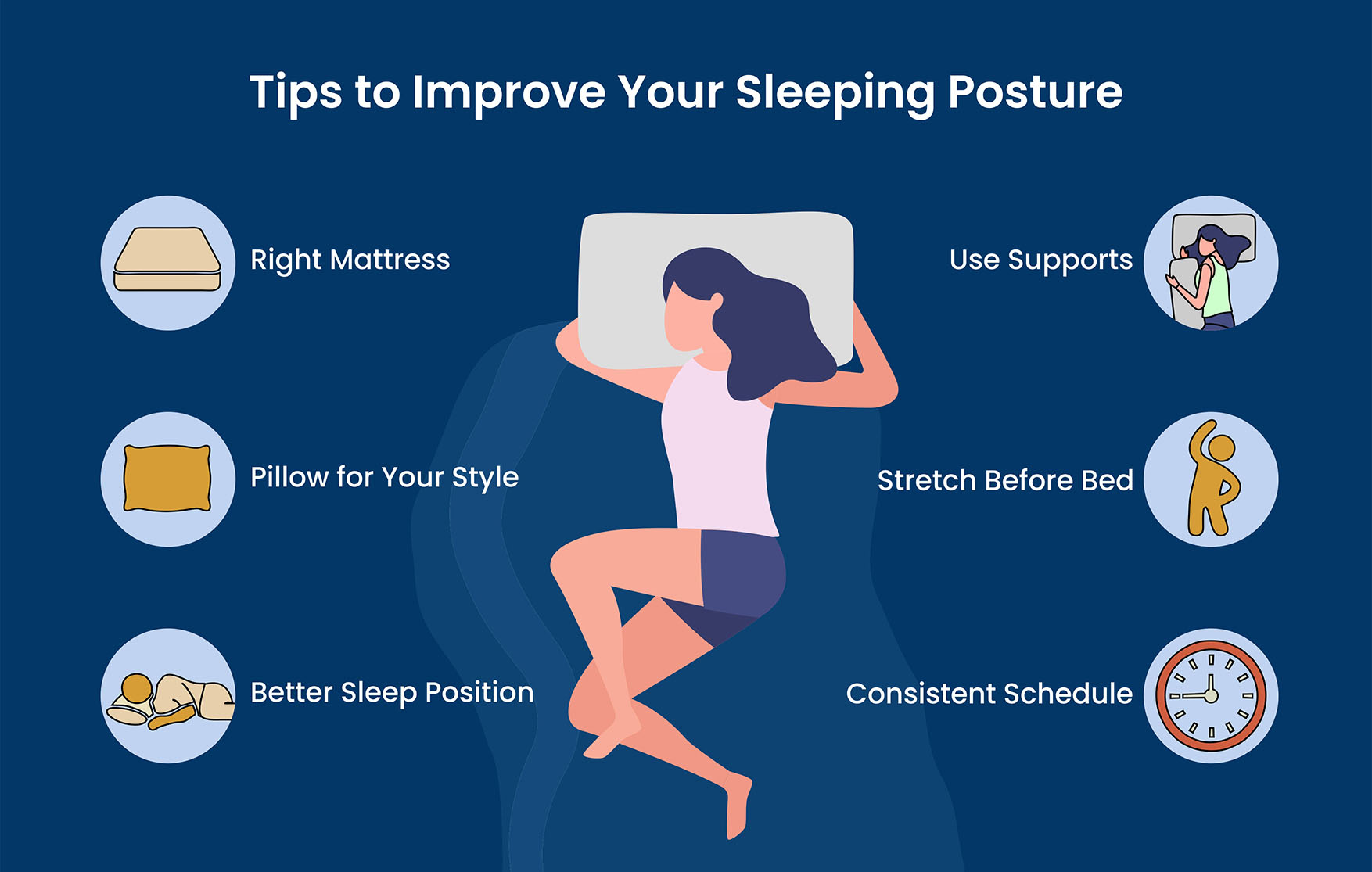 Tips to Improve Your Sleeping Posture

Right Mattress

Pillow for Your Style

Better Sleep Position

Use Supports

Stretch Before Bed

Consistent Schedule